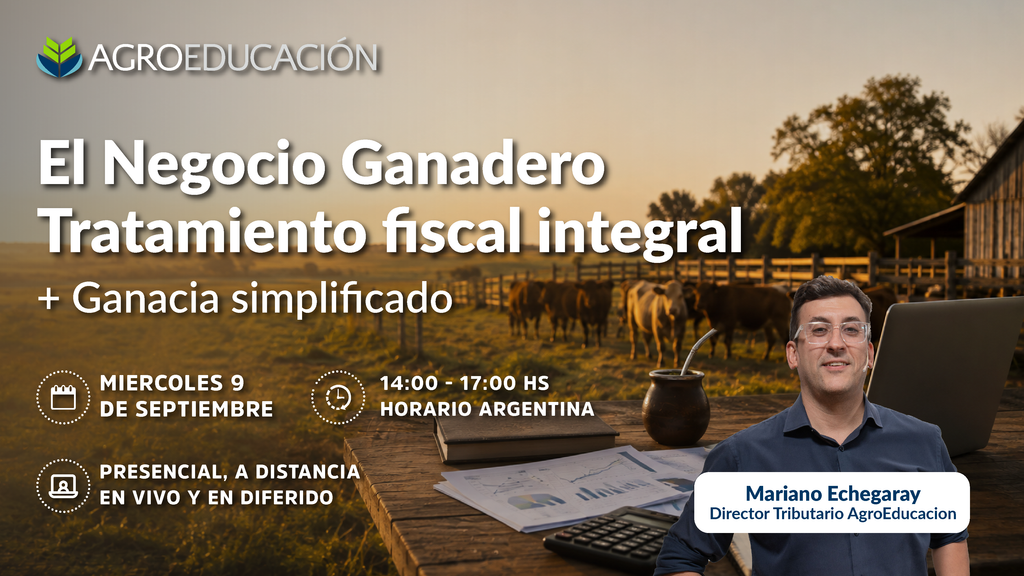 AGROEDUCACIÓN

El Negocio Ganadero
Tratamiento fiscal integral
+ Ganacia simplificado

MIERCOLES 9
DE SEPTIEMBRE

14:00 - 17:00 HS
HORARIO ARGENTINA

PRESENCIAL, A DISTANCIA
EN VIVO Y EN DIFERIDO

Mariano Echegaray
Director Tributario AgroEducacion